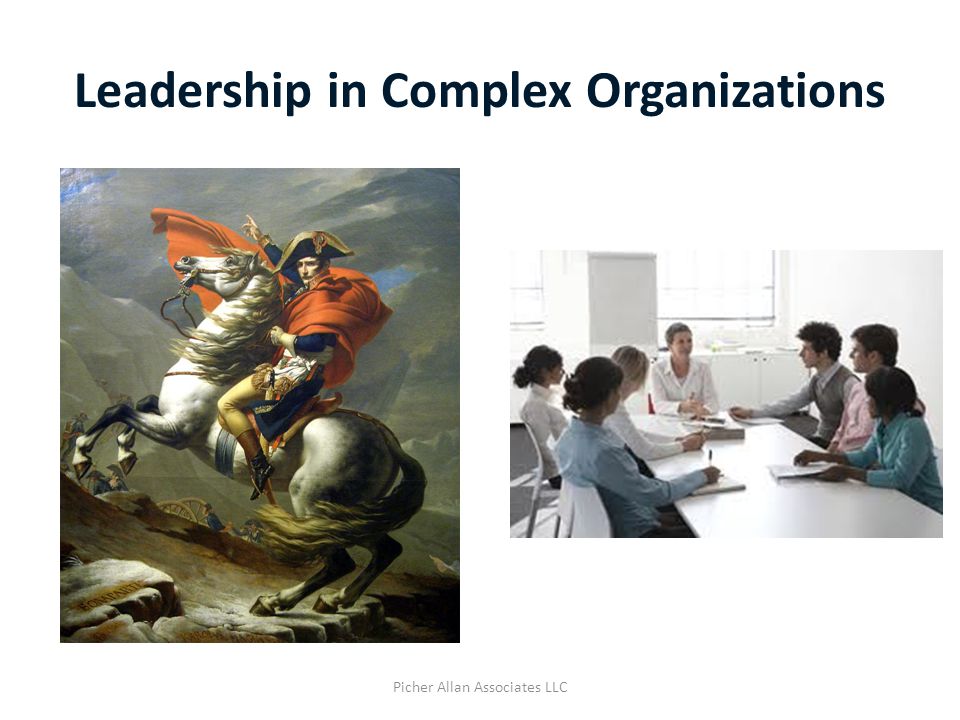 Leadership in Complex Organizations

Picher Allan Associates LLC